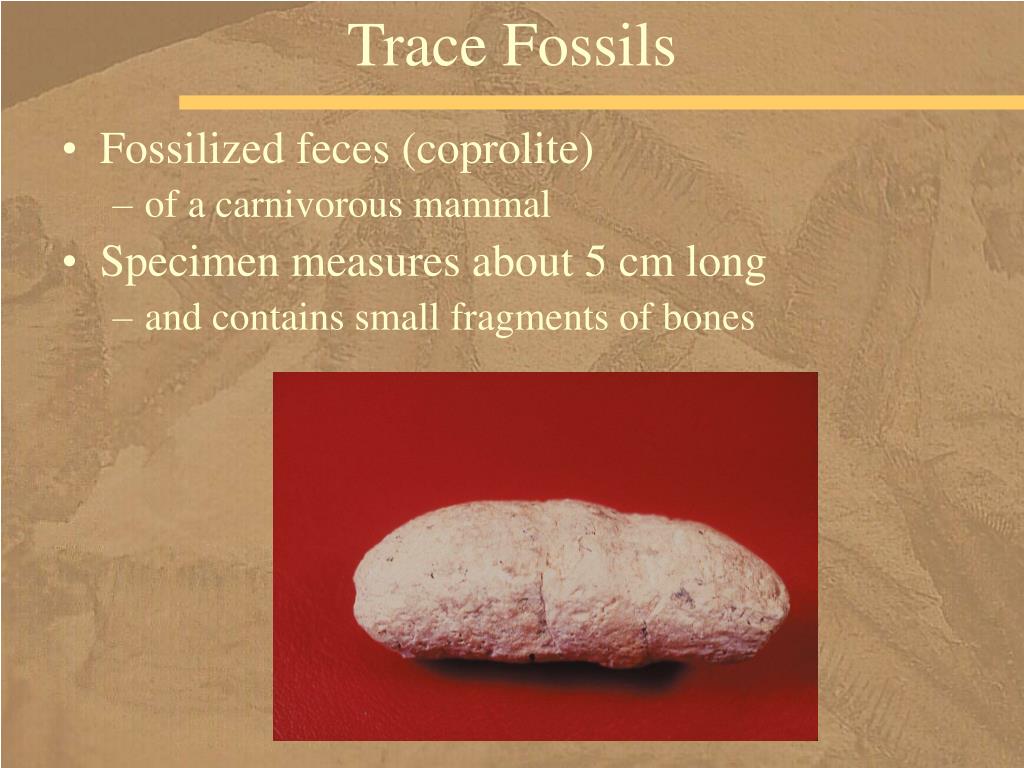 Trace Fossils

• Fossilized feces (coprolite)
– of a carnivorous mammal
• Specimen measures about 5 cm long
– and contains small fragments of bones